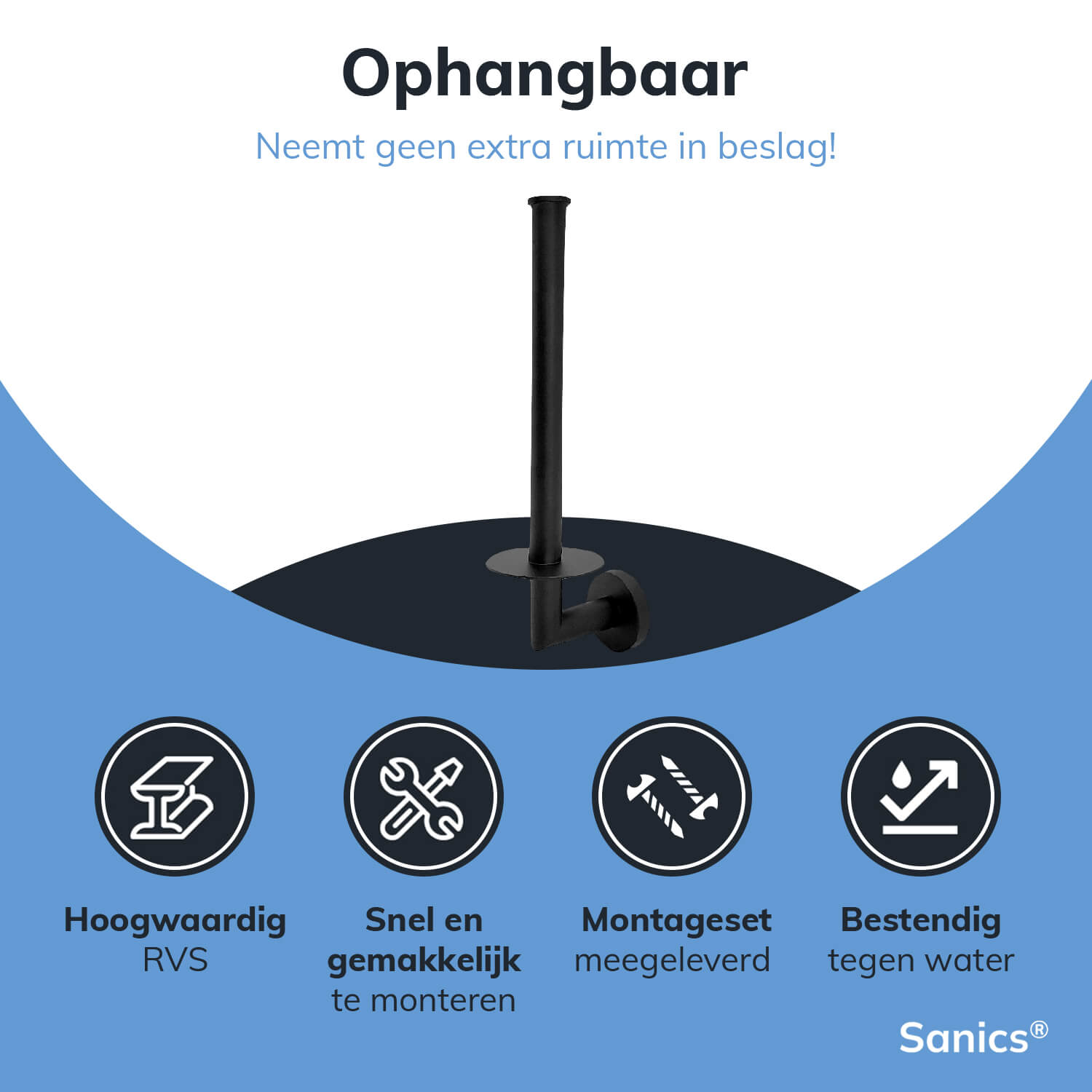 Ophangbaar

Neemt geen extra ruimte in beslag!

Hoogwaardig
RVS

Snel en
gemakkelijk
te monteren

Montageset
meegeleverd

Bestendig
tegen water

Sanics®